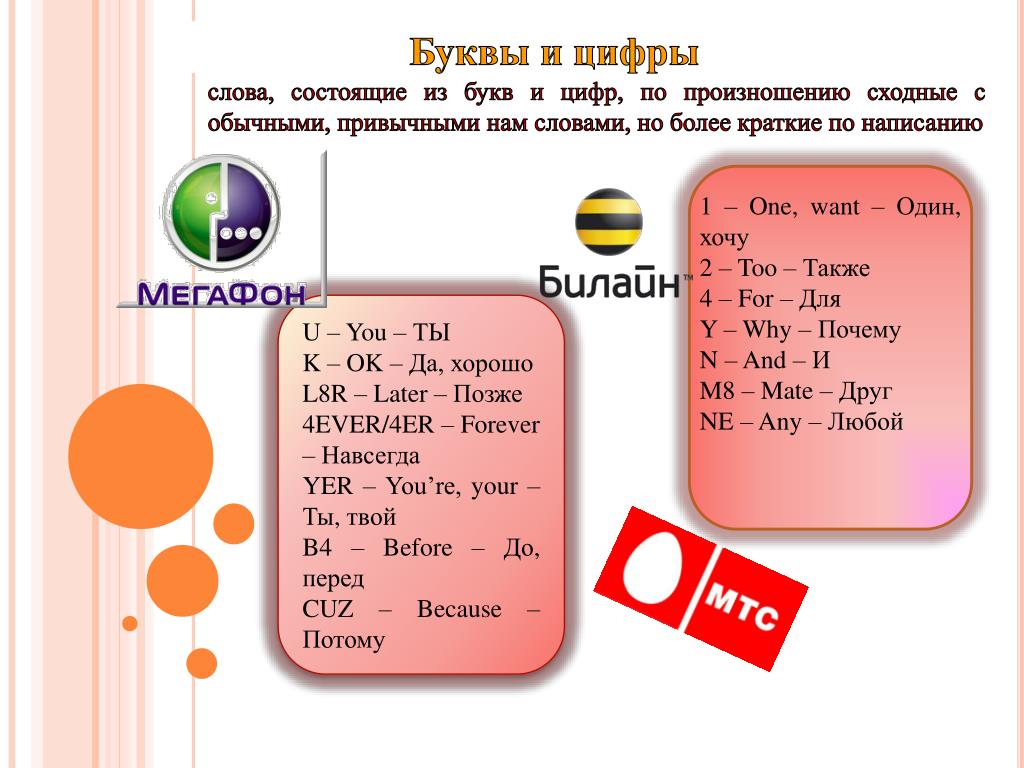 Буквы и цифры

слова, состоящие из букв и цифр, по произношению сходные с обычными, привычными нам словами, но более краткие по написанию

МегаФон

Билайн™

U – You – ТЫ
K – OK – Да, хорошо
L8R – Later – Позже
4EVER/4ER – Forever – Навсегда
YER – You're, your – Ты, твой
B4 – Before – До, перед
CUZ – Because – Потому

1 – One, want – Один, хочу
2 – Too – Также
4 – For – Для
Y – Why – Почему
N – And – И
M8 – Mate – Друг
NE – Any – Любой

МТС